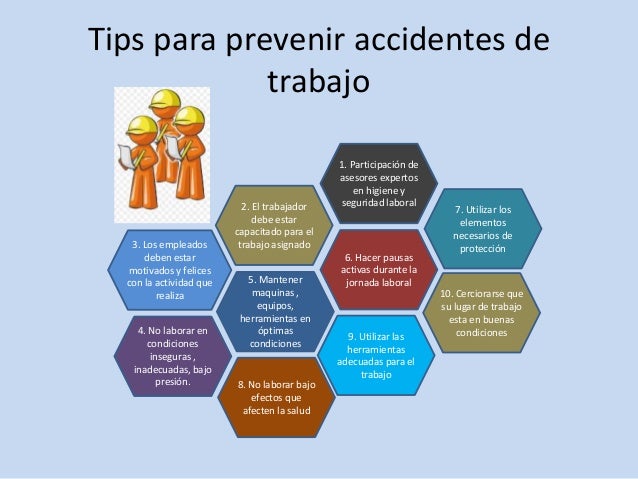 Tips para prevenir accidentes de trabajo

1. Participación de asesores expertos en higiene y seguridad laboral

2. El trabajador debe estar capacitado para el trabajo asignado

3. Los empleados deben estar motivados y felices con la actividad que realiza

4. No laborar en condiciones inseguras , inadecuadas, bajo presión.

5. Mantener maquinas , equipos, herramientas en óptimas condiciones

6. Hacer pausas activas durante la jornada laboral

7. Utilizar los elementos necesarios de protección

8. No laborar bajo efectos que afecten la salud

9. Utilizar las herramientas adecuadas para el trabajo

10. Cerciorarse que su lugar de trabajo esta en buenas condiciones